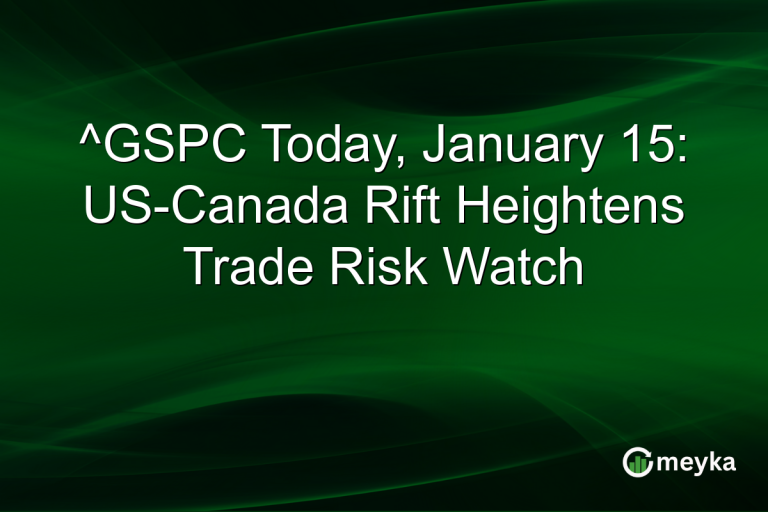 ^GSPC Today, January 15: US-Canada Rift Heightens Trade Risk Watch

meyka